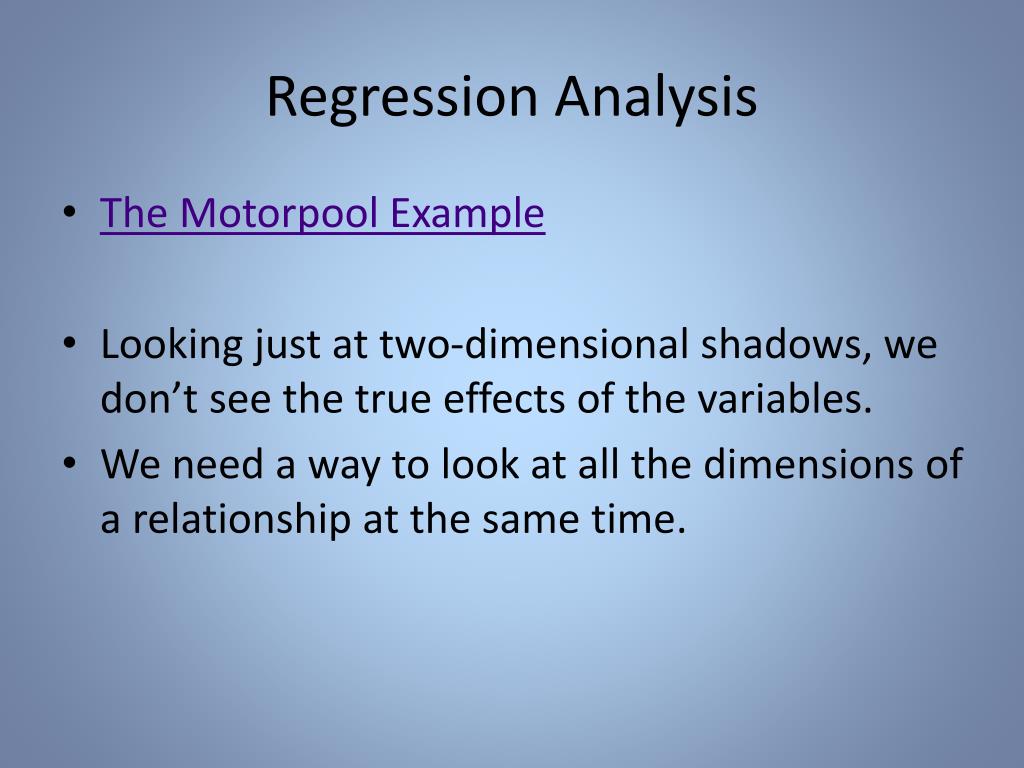 Regression Analysis

• The Motorpool Example

• Looking just at two-dimensional shadows, we don’t see the true effects of the variables.
• We need a way to look at all the dimensions of a relationship at the same time.